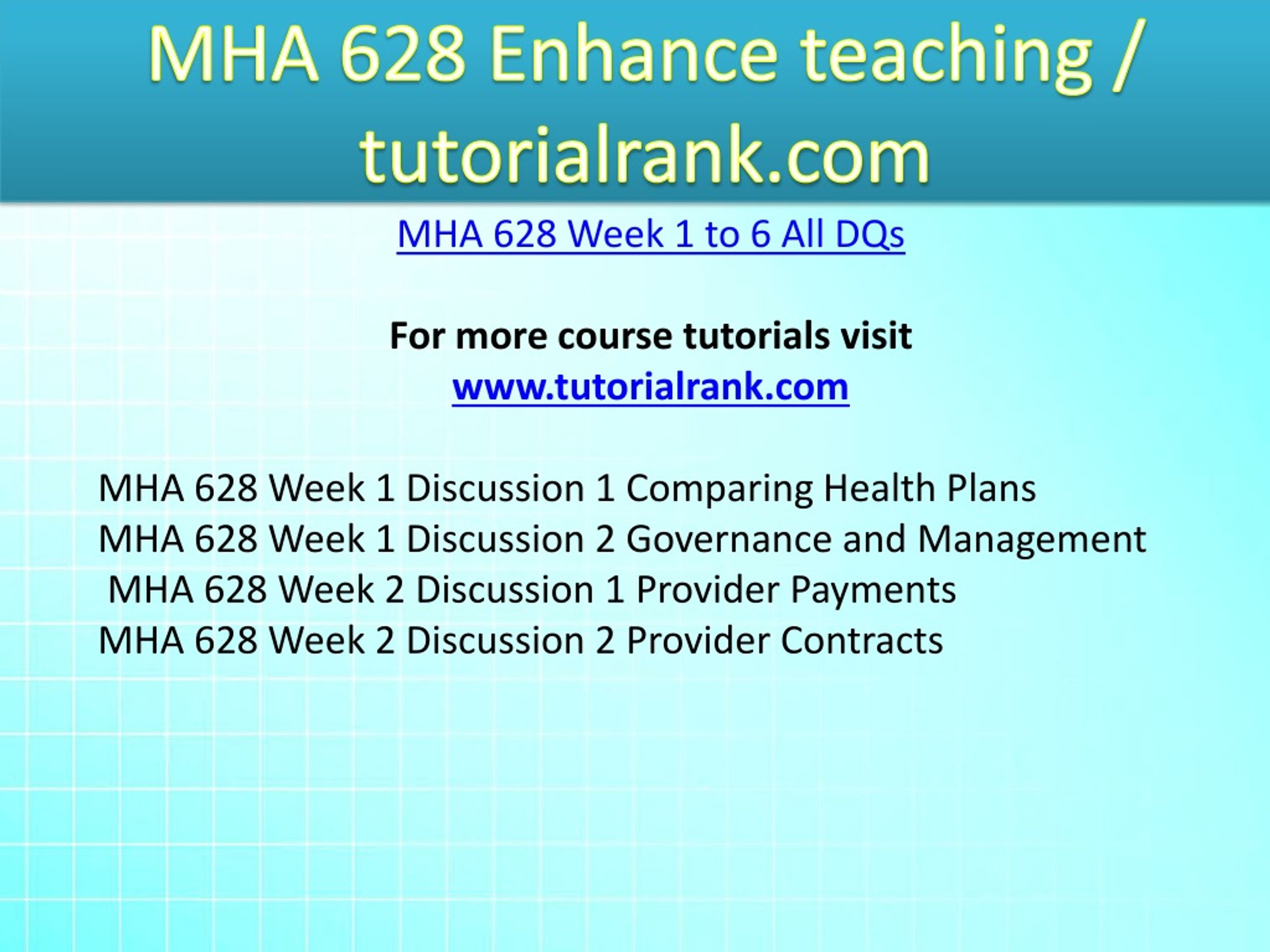 MHA 628 Enhance teaching / tutorialrank.com

MHA 628 Week 1 to 6 All DQs

For more course tutorials visit
www.tutorialrank.com

MHA 628 Week 1 Discussion 1 Comparing Health Plans
MHA 628 Week 1 Discussion 2 Governance and Management
MHA 628 Week 2 Discussion 1 Provider Payments
MHA 628 Week 2 Discussion 2 Provider Contracts